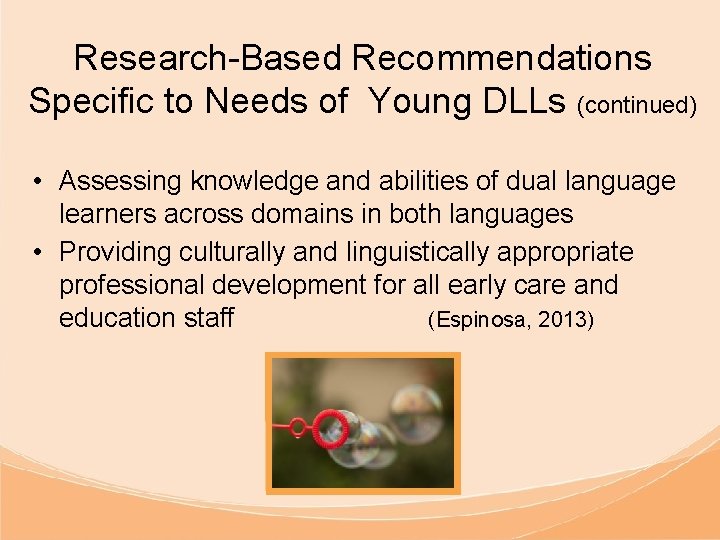 Research-Based Recommendations Specific to Needs of Young DLLs (continued)

• Assessing knowledge and abilities of dual language learners across domains in both languages
• Providing culturally and linguistically appropriate professional development for all early care and education staff (Espinosa, 2013)